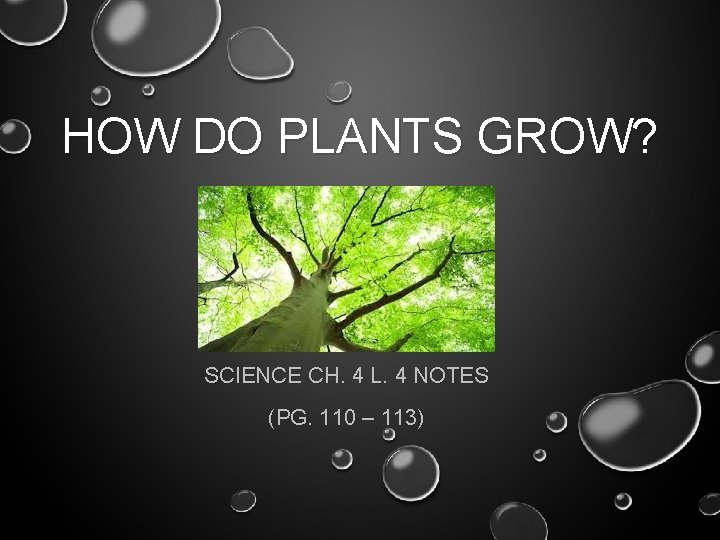 HOW DO PLANTS GROW?

SCIENCE CH. 4 L. 4 NOTES

(PG. 110 – 113)